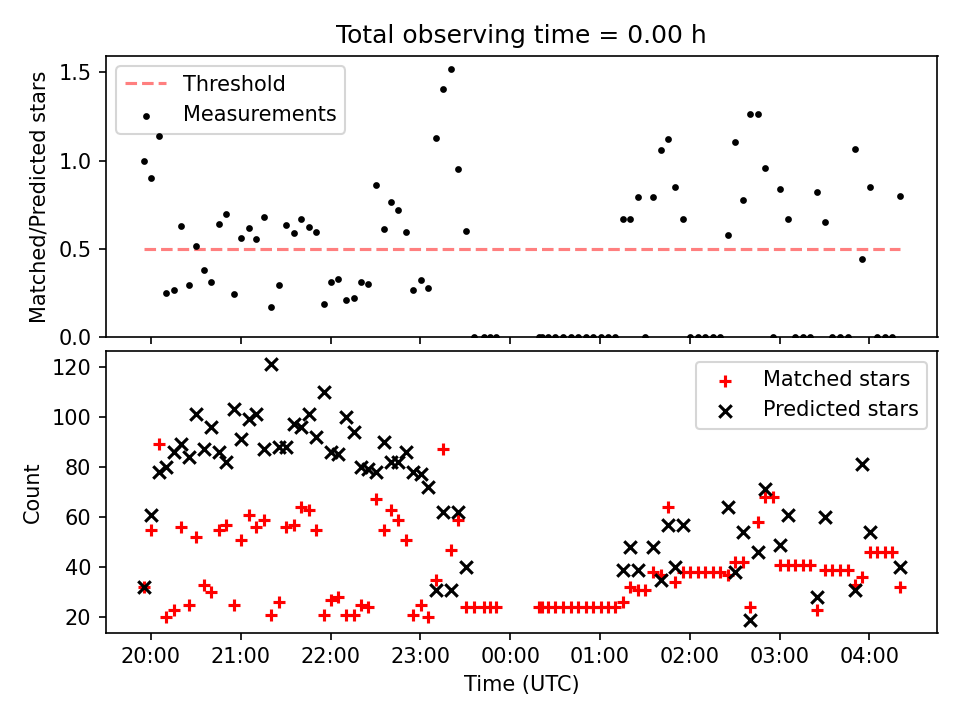 Total observing time = 0.00 h

Threshold
Measurements

Matched/Predicted stars

1.5
1.0
0.5
0.0

Matched stars
Predicted stars

Count

120
100
80
60
40
20

20:00 21:00 22:00 23:00 00:00 01:00 02:00 03:00 04:00

Time (UTC)